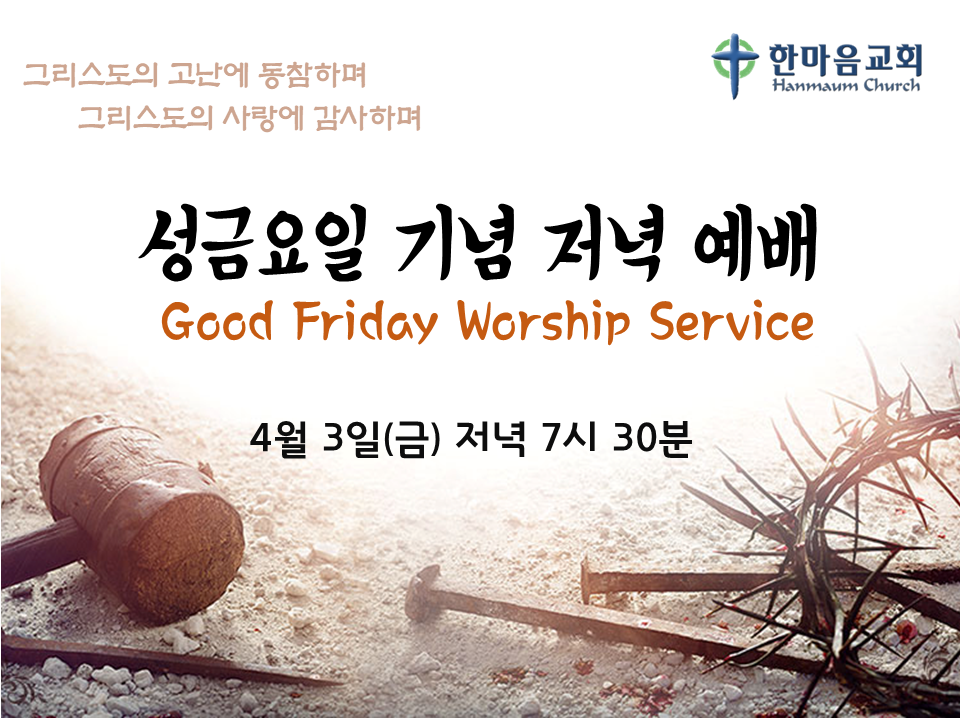 그리스도의 고난에 동참하며
그리스도의 사랑에 감사하며

한마음교회
Hanmaum Church

성금요일 기념 저녁 예배
Good Friday Worship Service

4월 3일(금) 저녁 7시 30분